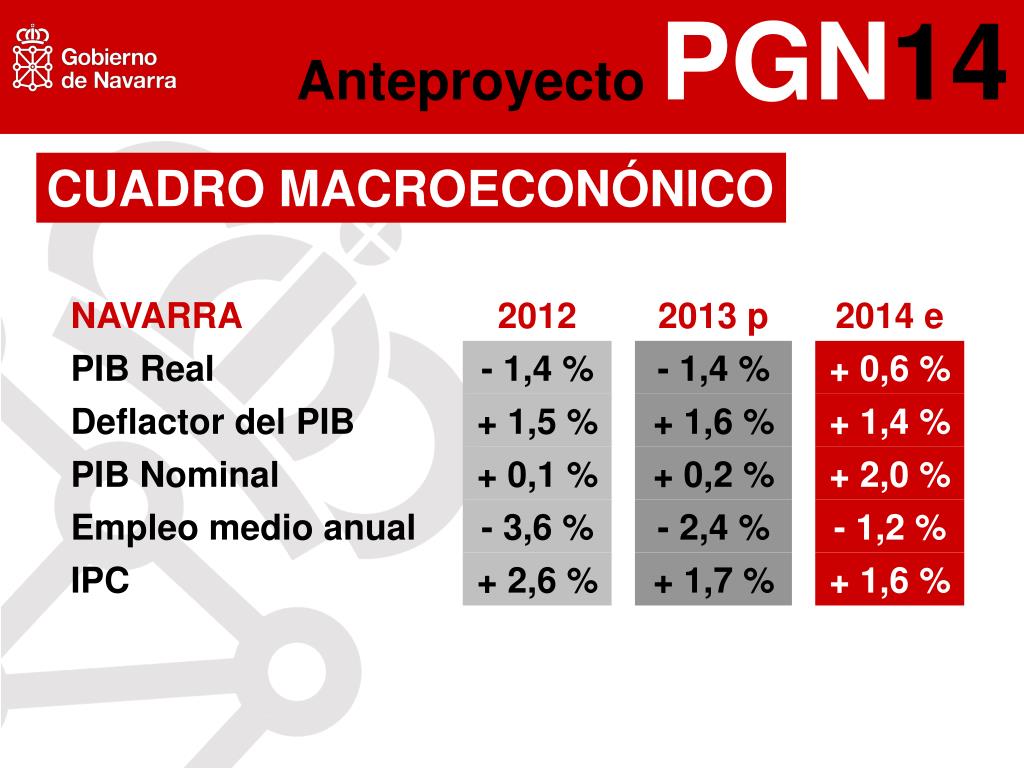 Gobierno de Navarra

Anteproyecto PGN14

CUADRO MACROECONÓNICO

| NAVARRA | 2012 | 2013 p | 2014 e |
|---|---|---|---|
| PIB Real | - 1,4 % | - 1,4 % | + 0,6 % |
| Deflactor del PIB | + 1,5 % | + 1,6 % | + 1,4 % |
| PIB Nominal | + 0,1 % | + 0,2 % | + 2,0 % |
| Empleo medio anual | - 3,6 % | - 2,4 % | - 1,2 % |
| IPC | + 2,6 % | + 1,7 % | + 1,6 % |